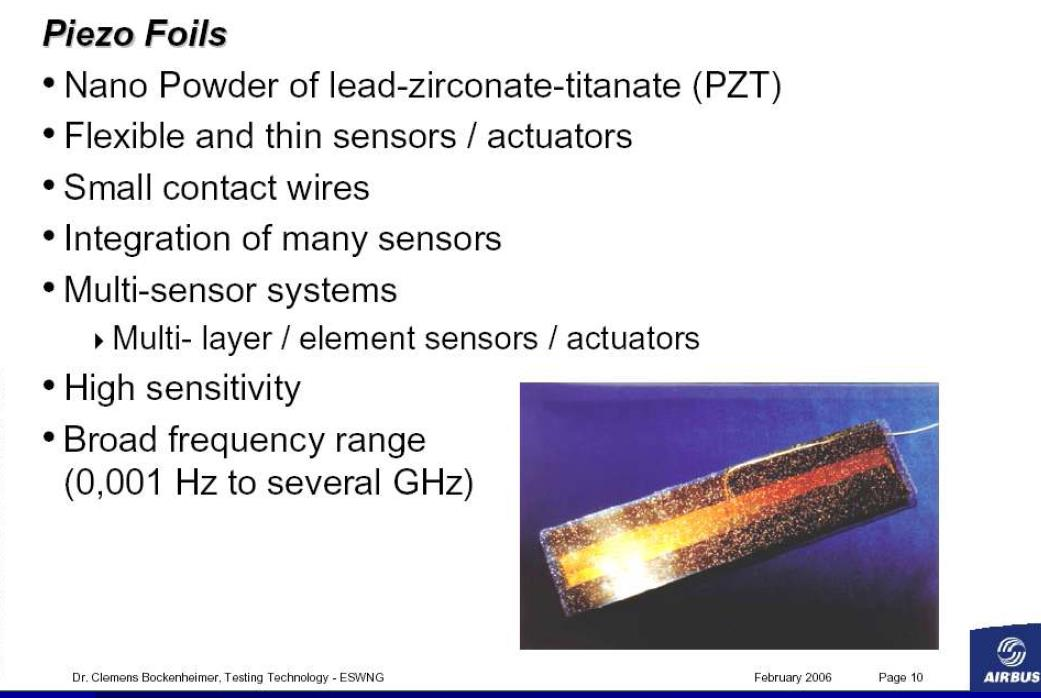 Piezo Foils

• Nano Powder of lead-zirconate-titanate (PZT)
• Flexible and thin sensors / actuators
• Small contact wires
• Integration of many sensors
• Multi-sensor systems
 ▸ Multi- layer / element sensors / actuators
• High sensitivity
• Broad frequency range (0,001 Hz to several GHz)

Dr. Clemens Bockenheimer, Testing Technology - ESWNG February 2006 Page 10

AIRBUS